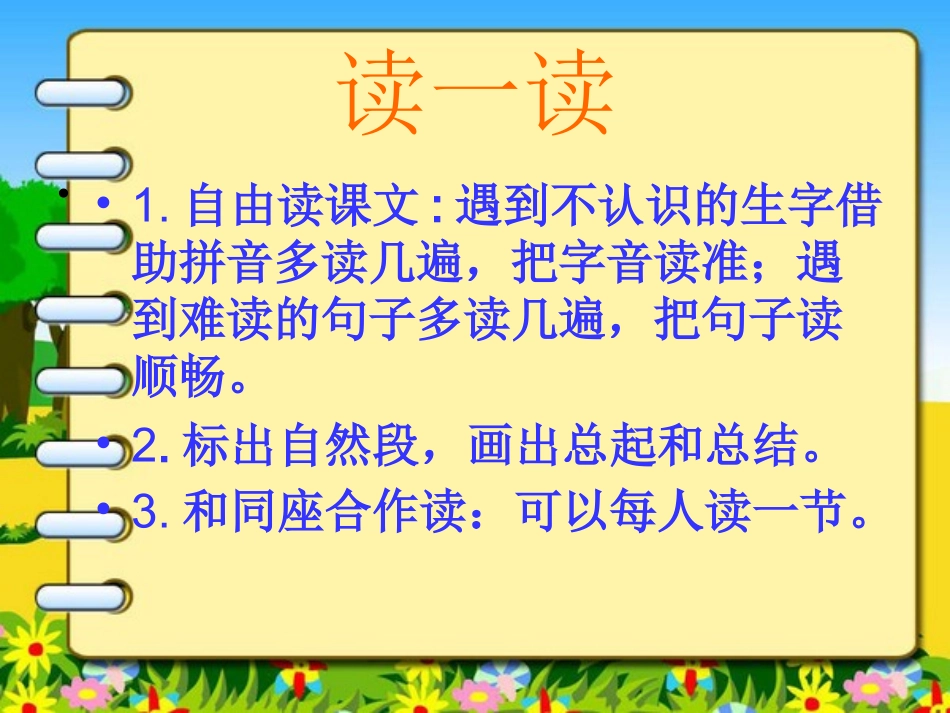 读一读

• 1. 自由读课文：遇到不认识的生字借助拼音多读几遍，把字音读准；遇到难读的句子多读几遍，把句子读顺畅。

• 2. 标出自然段，画出总起和总结。

• 3. 和同座合作读：可以每人读一节。